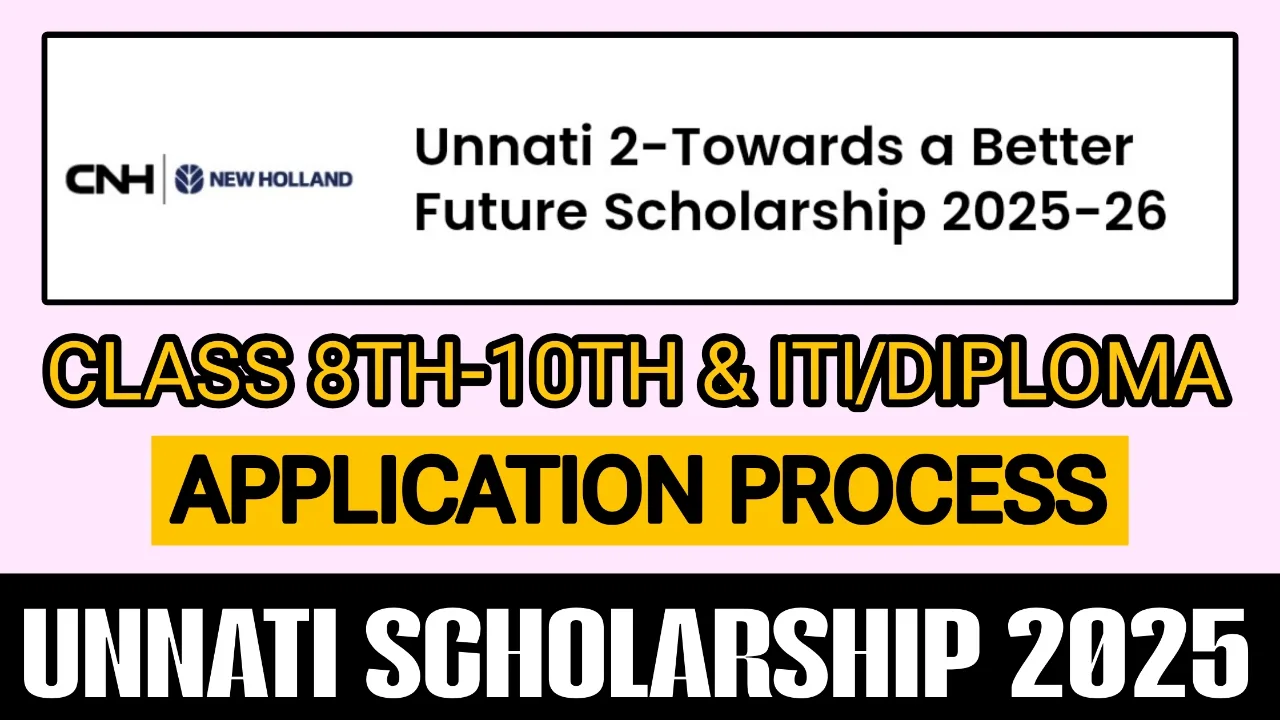 CNH | NEW HOLLAND

Unnati 2-Towards a Better Future Scholarship 2025-26

CLASS 8TH-10TH & ITI/DIPLOMA

APPLICATION PROCESS

UNNATI SCHOLARSHIP 2025